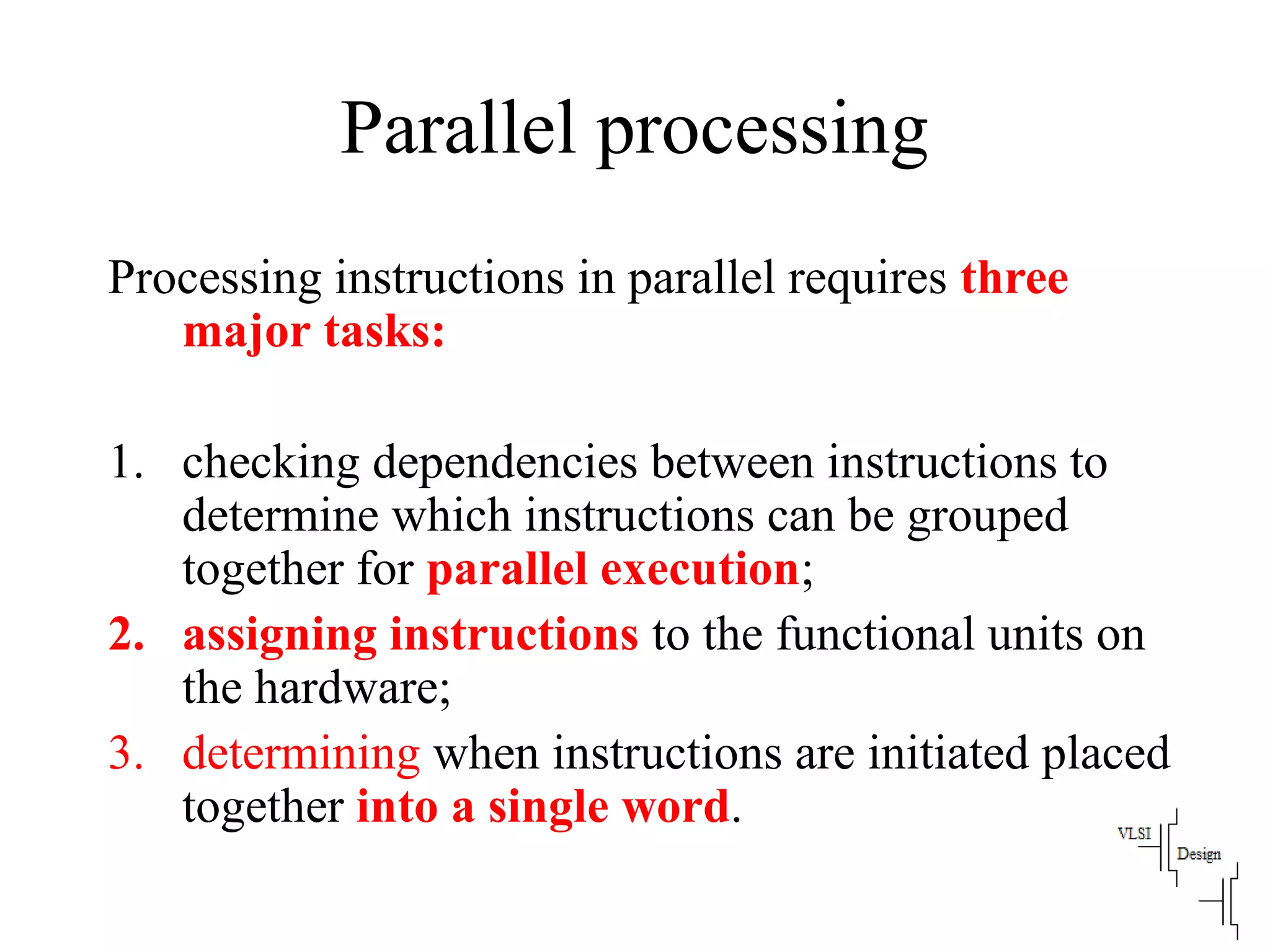 Parallel processing

Processing instructions in parallel requires three major tasks:

1. checking dependencies between instructions to determine which instructions can be grouped together for parallel execution;
2. assigning instructions to the functional units on the hardware;
3. determining when instructions are initiated placed together into a single word.

VLSI Design